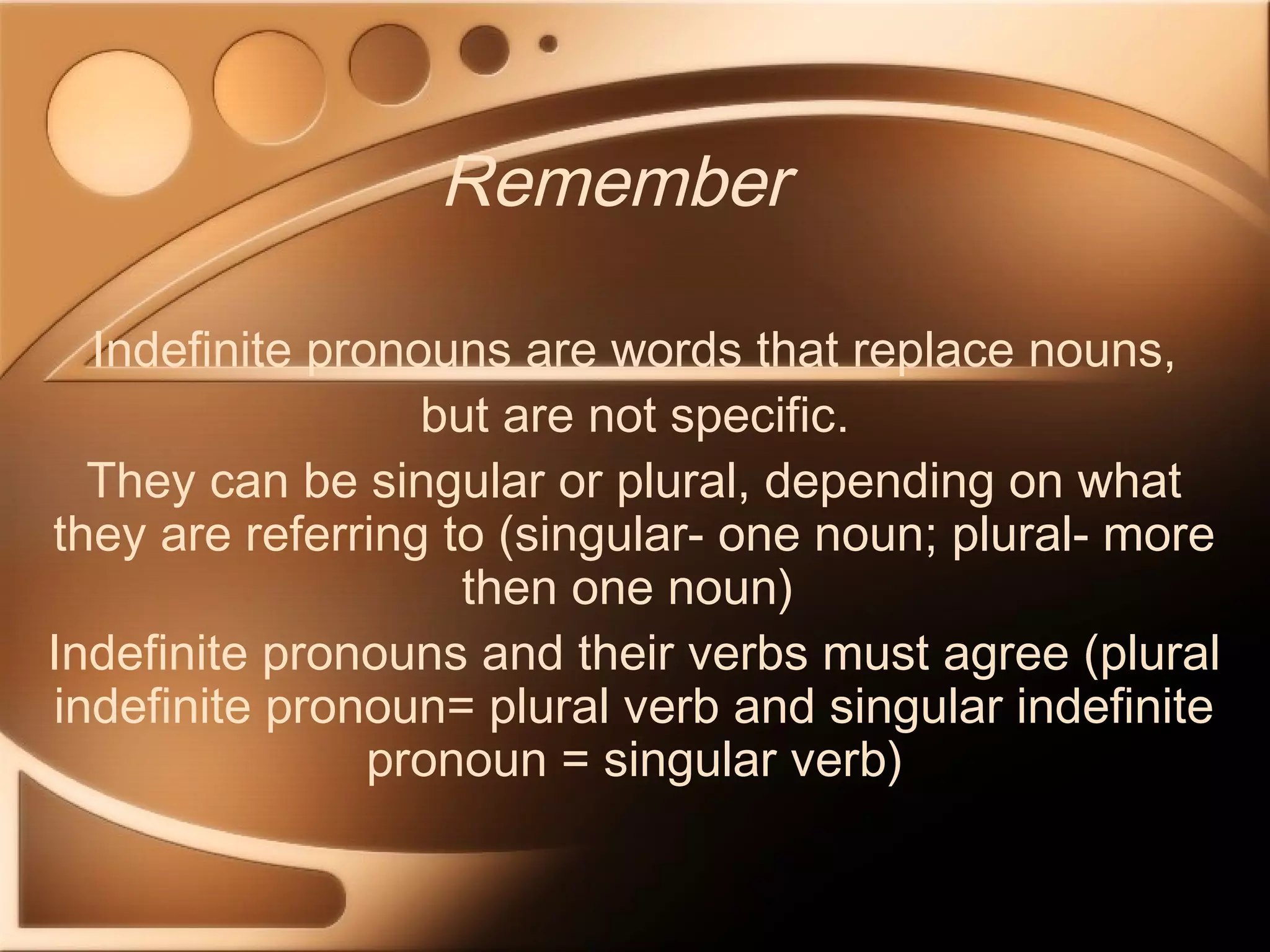 Remember

Indefinite pronouns are words that replace nouns, but are not specific.

They can be singular or plural, depending on what they are referring to (singular- one noun; plural- more then one noun)

Indefinite pronouns and their verbs must agree (plural indefinite pronoun= plural verb and singular indefinite pronoun = singular verb)